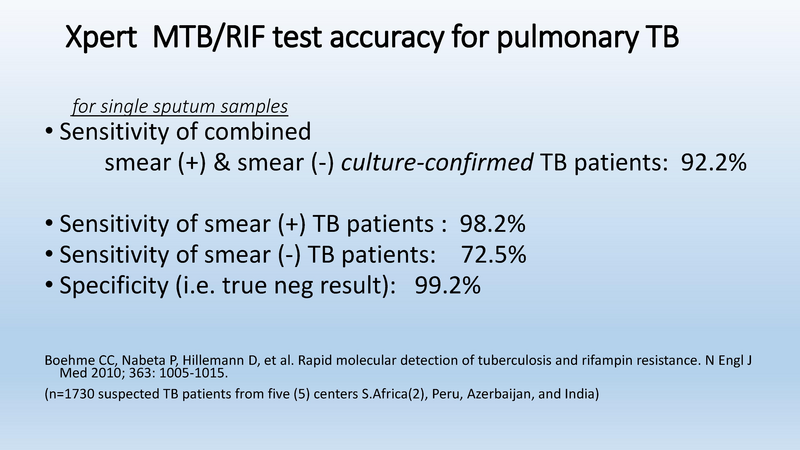 Xpert MTB/RIF test accuracy for pulmonary TB

for single sputum samples

• Sensitivity of combined smear (+) & smear (-) culture-confirmed TB patients: 92.2%

• Sensitivity of smear (+) TB patients : 98.2%
• Sensitivity of smear (-) TB patients: 72.5%
• Specificity (i.e. true neg result): 99.2%

Boehme CC, Nabeta P, Hillemann D, et al. Rapid molecular detection of tuberculosis and rifampin resistance. N Engl J Med 2010; 363: 1005-1015.

(n=1730 suspected TB patients from five (5) centers S.Africa(2), Peru, Azerbaijan, and India)